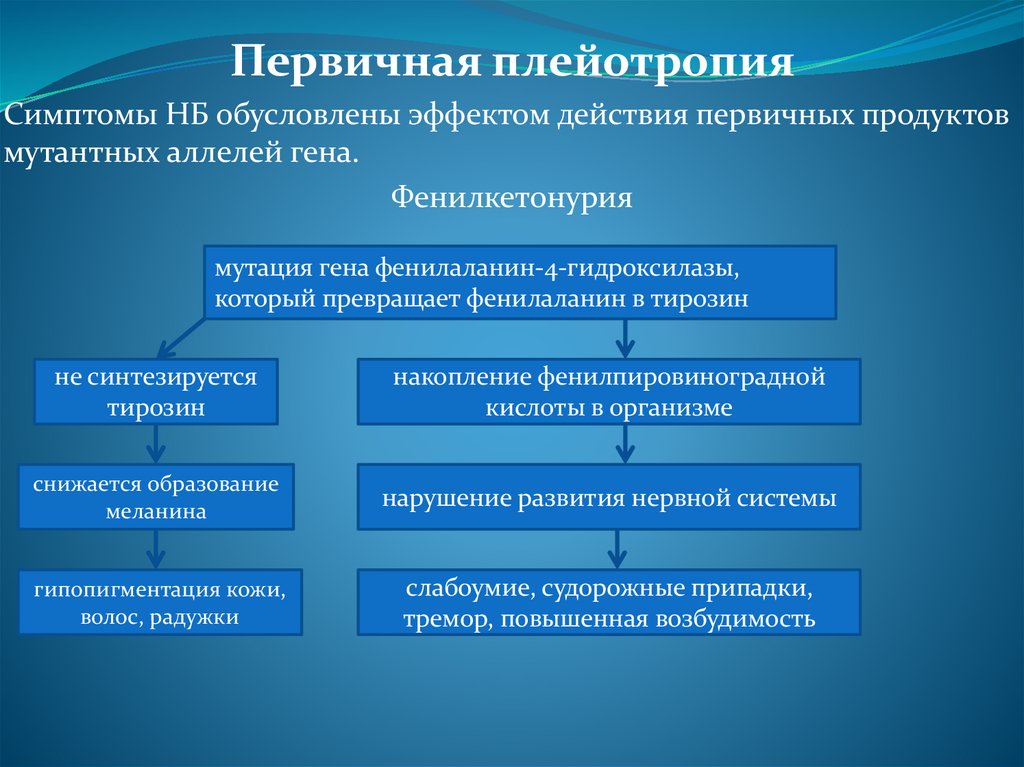 Первичная плейотропия

Симптомы НБ обусловлены эффектом действия первичных продуктов мутантных аллелей гена.

Фенилкетонурия

мутация гена фенилаланин-4-гидроксилазы, который превращает фенилаланин в тирозин

не синтезируется тирозин

снижается образование меланина

гипопигментация кожи, волос, радужки

накопление фенилпировиноградной кислоты в организме

нарушение развития нервной системы

слабоумие, судорожные припадки, тремор, повышенная возбудимость